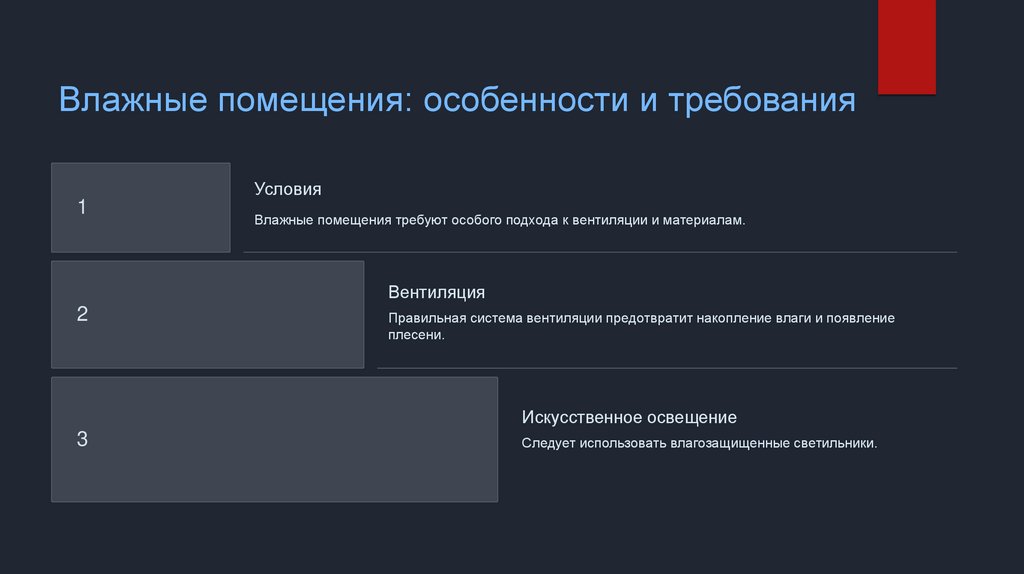 Влажные помещения: особенности и требования

1

Условия

Влажные помещения требуют особого подхода к вентиляции и материалам.

2

Вентиляция

Правильная система вентиляции предотвратит накопление влаги и появление плесени.

3

Искусственное освещение

Следует использовать влагозащищенные светильники.